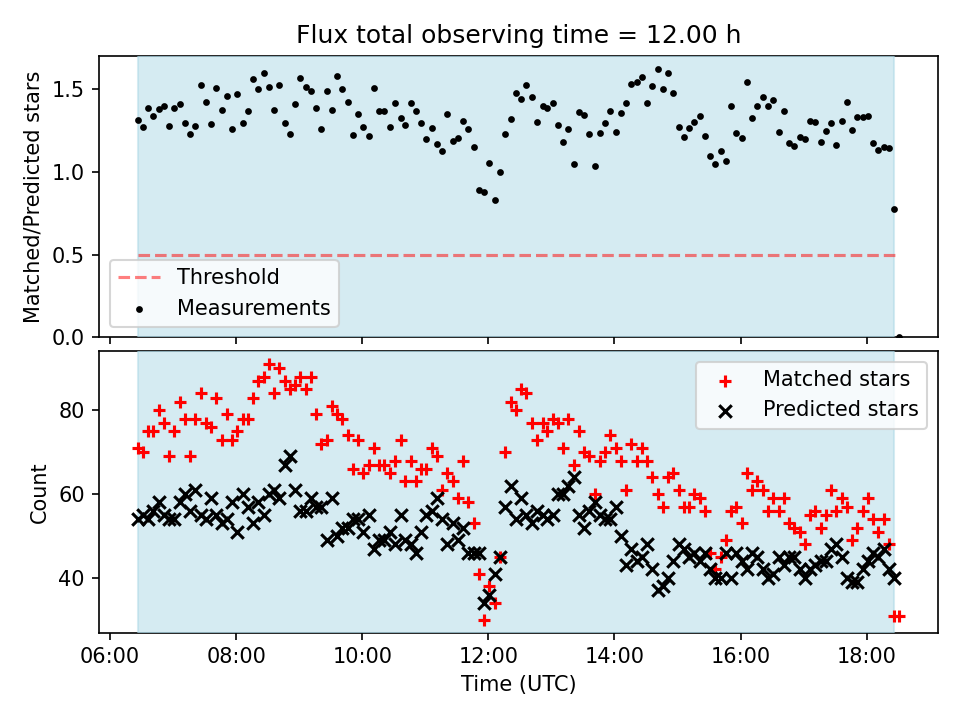 Flux total observing time = 12.00 h

Matched/Predicted stars

1.5
1.0
0.5
0.0

Threshold
Measurements

Count

80
60
40

Matched stars
Predicted stars

06:00
08:00
10:00
12:00
14:00
16:00
18:00

Time (UTC)